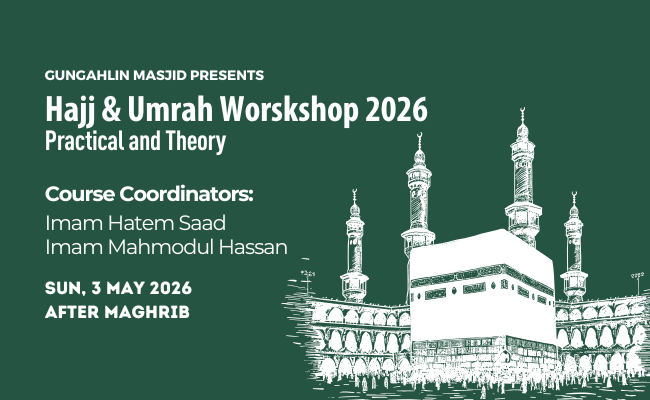 GUNGAHLIN MASJID PRESENTS

Hajj & Umrah Worskshop 2026
Practical and Theory

Course Coordinators:
Imam Hatem Saad
Imam Mahmodul Hassan

SUN, 3 MAY 2026
AFTER MAGHRIB